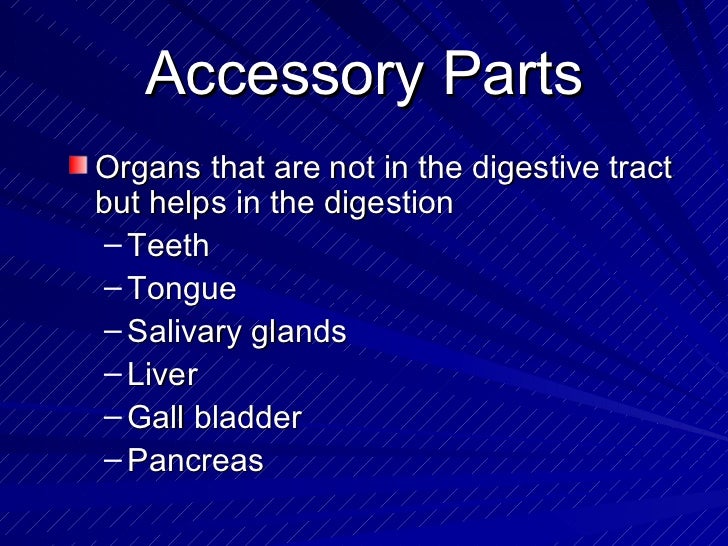 Accessory Parts

Organs that are not in the digestive tract but helps in the digestion
– Teeth
– Tongue
– Salivary glands
– Liver
– Gall bladder
– Pancreas